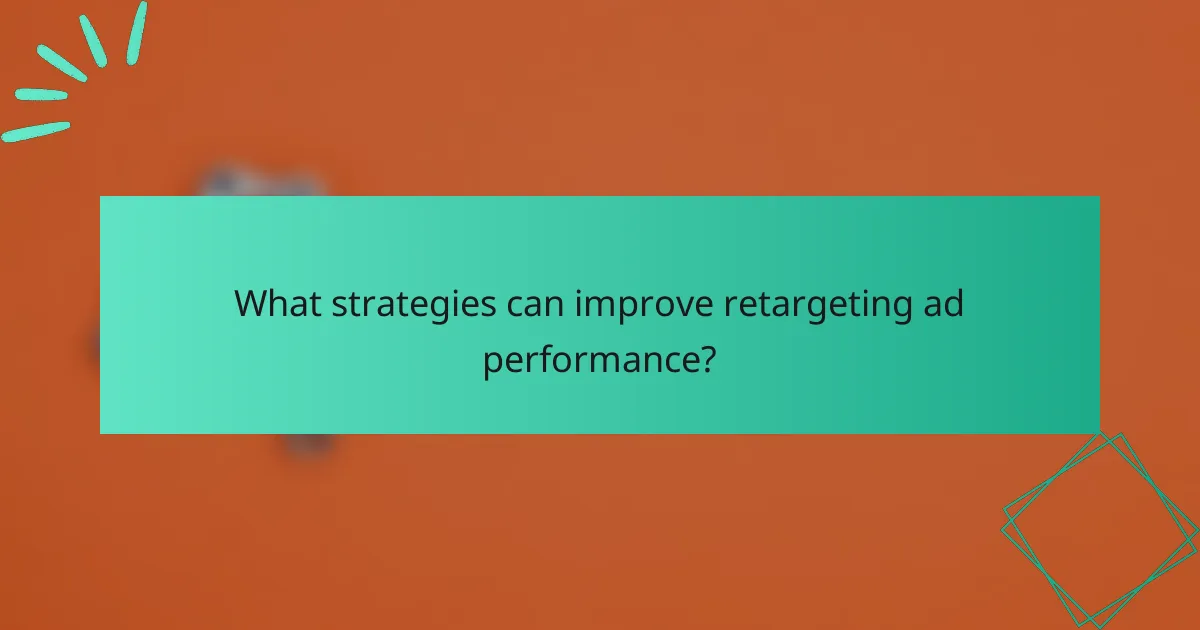 What strategies can improve retargeting ad performance?